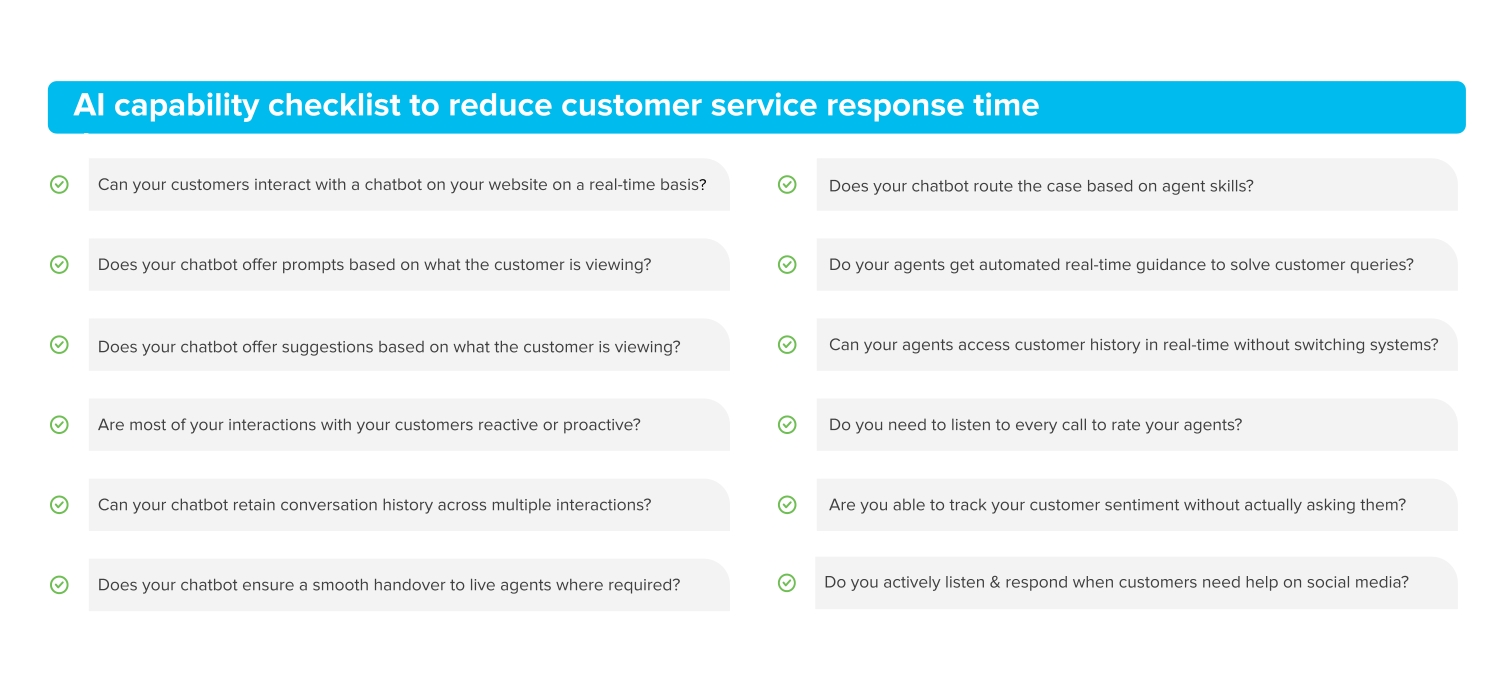 AI capability checklist to reduce customer service response time

Can your customers interact with a chatbot on your website on a real-time basis?

Does your chatbot offer prompts based on what the customer is viewing?

Does your chatbot offer suggestions based on what the customer is viewing?

Are most of your interactions with your customers reactive or proactive?

Can your chatbot retain conversation history across multiple interactions?

Does your chatbot ensure a smooth handover to live agents where required?

Does your chatbot route the case based on agent skills?

Do your agents get automated real-time guidance to solve customer queries?

Can your agents access customer history in real-time without switching systems?

Do you need to listen to every call to rate your agents?

Are you able to track your customer sentiment without actually asking them?

Do you actively listen & respond when customers need help on social media?